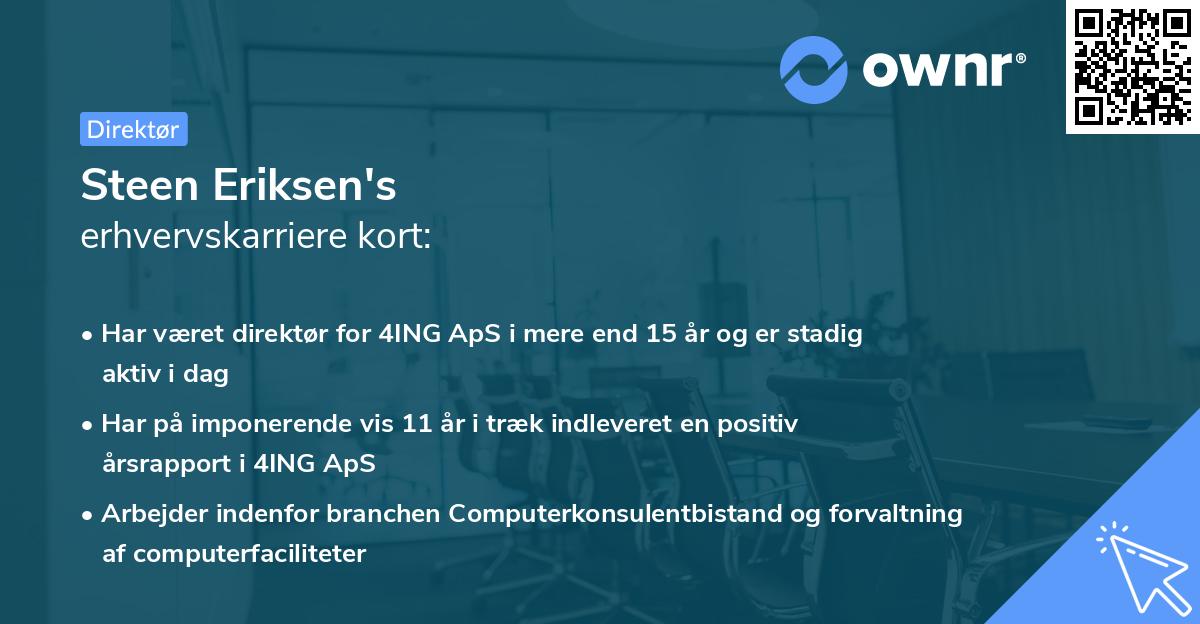 ownr®

Direktør

Steen Eriksen's
erhvervskarriere kort:

• Har været direktør for 4ING ApS i mere end 15 år og er stadig aktiv i dag

• Har på imponerende vis 11 år i træk indleveret en positiv årsrapport i 4ING ApS

• Arbejder indenfor branchen Computerkonsulentbistand og forvaltning af computerfaciliteter